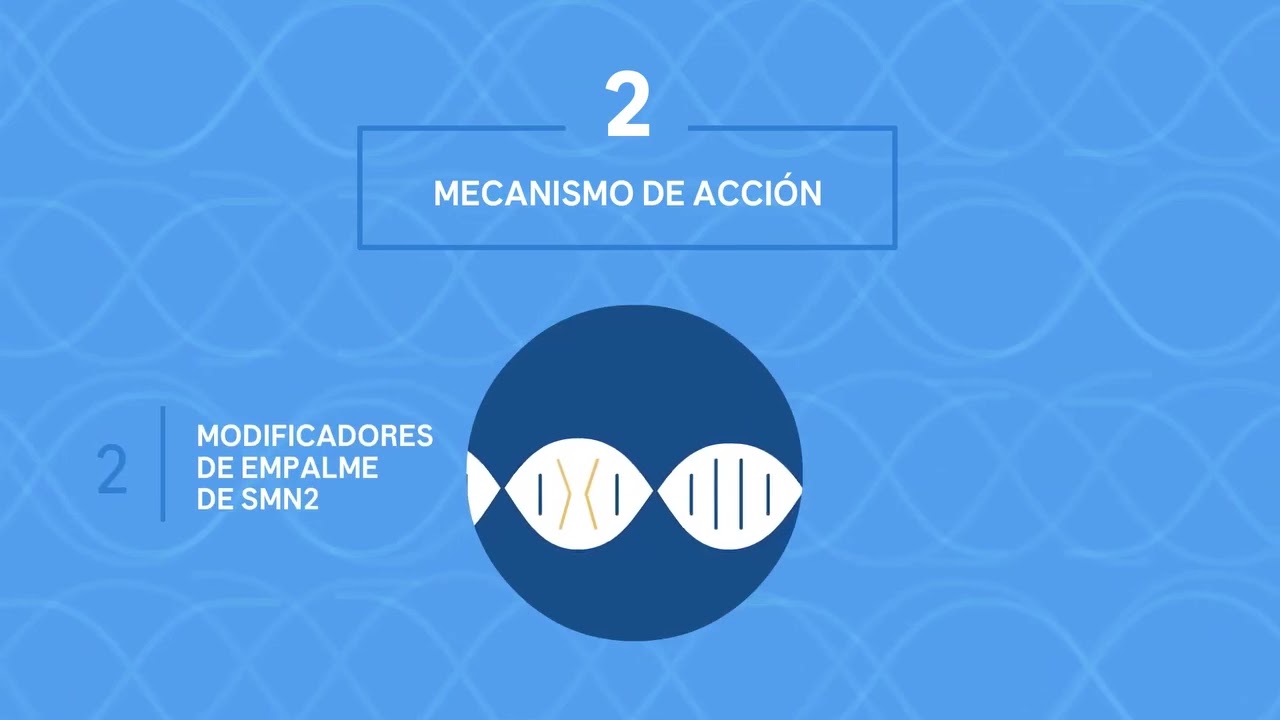 2

MECANISMO DE ACCIÓN

2

MODIFICADORES DE EMPALME DE SMN2